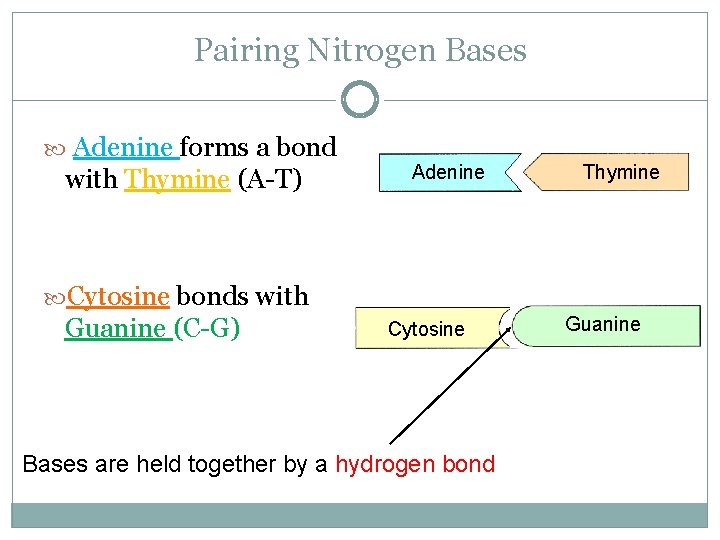 Pairing Nitrogen Bases

Adenine forms a bond with Thymine (A-T)

Adenine

Thymine

Cytosine bonds with Guanine (C-G)

Cytosine

Guanine

Bases are held together by a hydrogen bond